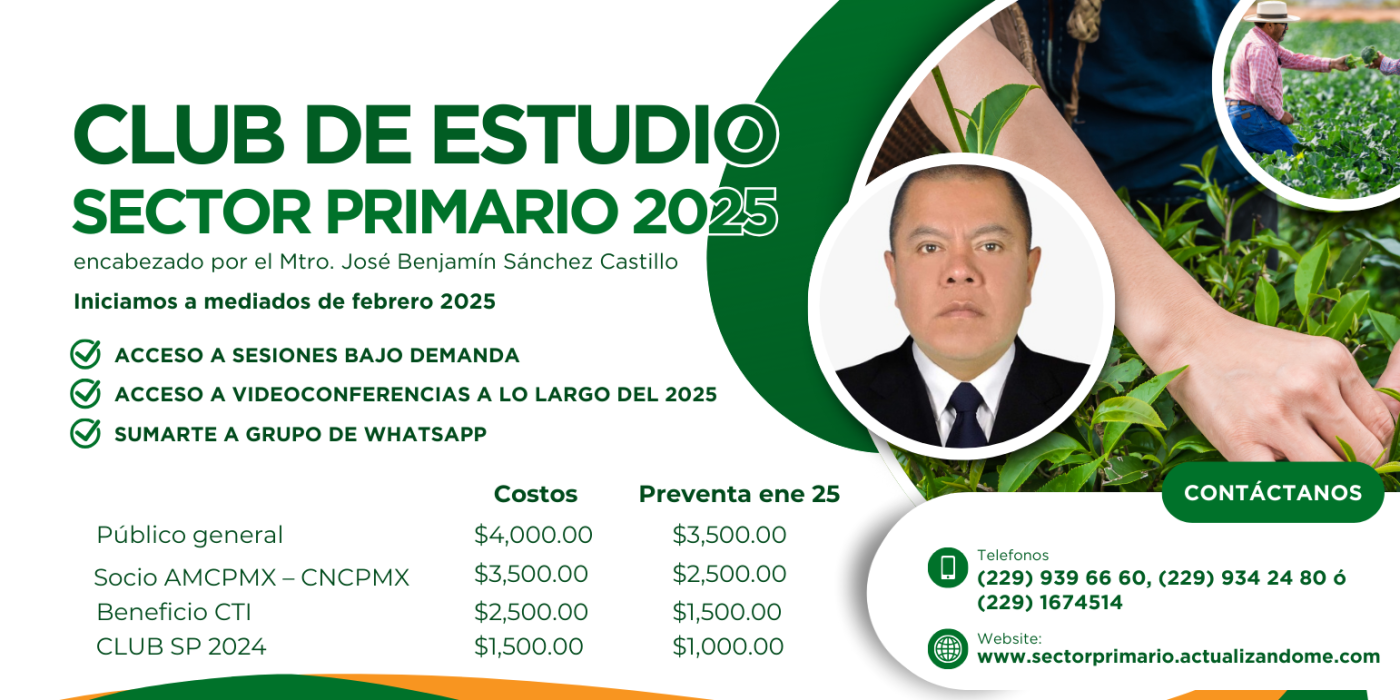 CLUB DE ESTUDIO
SECTOR PRIMARIO 2025
encabezado por el Mtro. José Benjamín Sánchez Castillo

Iniciamos a mediados de febrero 2025

ACCESO A SESIONES BAJO DEMANDA
ACCESO A VIDEOCONFERENCIAS A LO LARGO DEL 2025
SUMARTE A GRUPO DE WHATSAPP

| | Costos | Preventa ene 25 |
|---|---|---|
| Público general | \$4,000.00 | \$3,500.00 |
| Socio AMCPMX – CNCPMX | \$3,500.00 | \$2,500.00 |
| Beneficio CTI | \$2,500.00 | \$1,500.00 |
| CLUB SP 2024 | \$1,500.00 | \$1,000.00 |

CONTÁCTANOS

Telefonos
(229) 939 66 60, (229) 934 24 80 ó (229) 1674514

Website:
www.sectorprimario.actualizandome.com